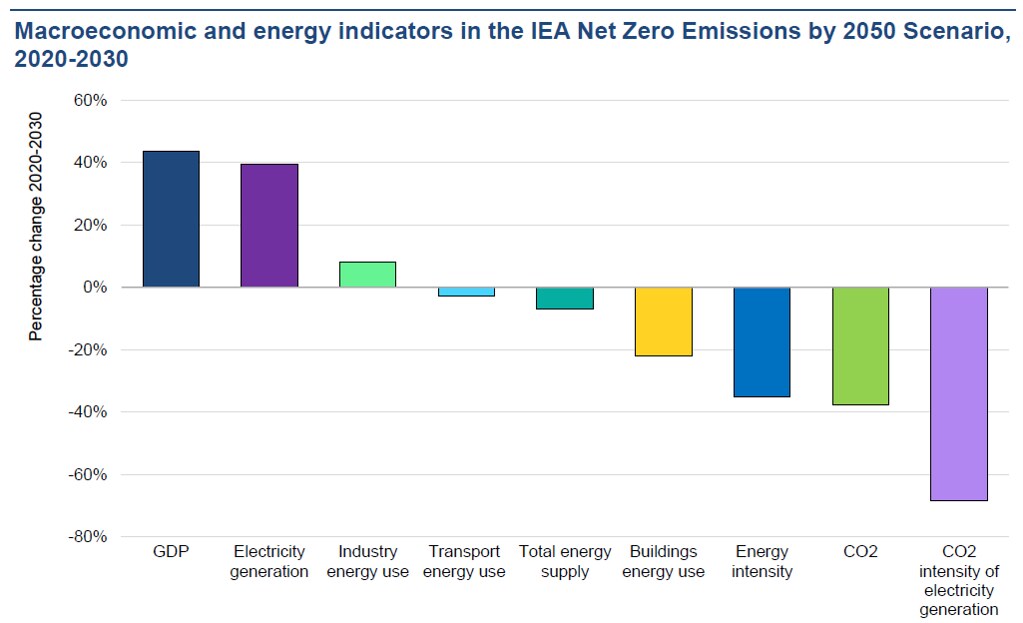 Macroeconomic and energy indicators in the IEA Net Zero Emissions by 2050 Scenario, 2020-2030

Percentage change 2020-2030

60%
40%
20%
0%
-20%
-40%
-60%
-80%

GDP
Electricity generation
Industry energy use
Transport energy use
Total energy supply
Buildings energy use
Energy intensity
CO2
CO2 intensity of electricity generation